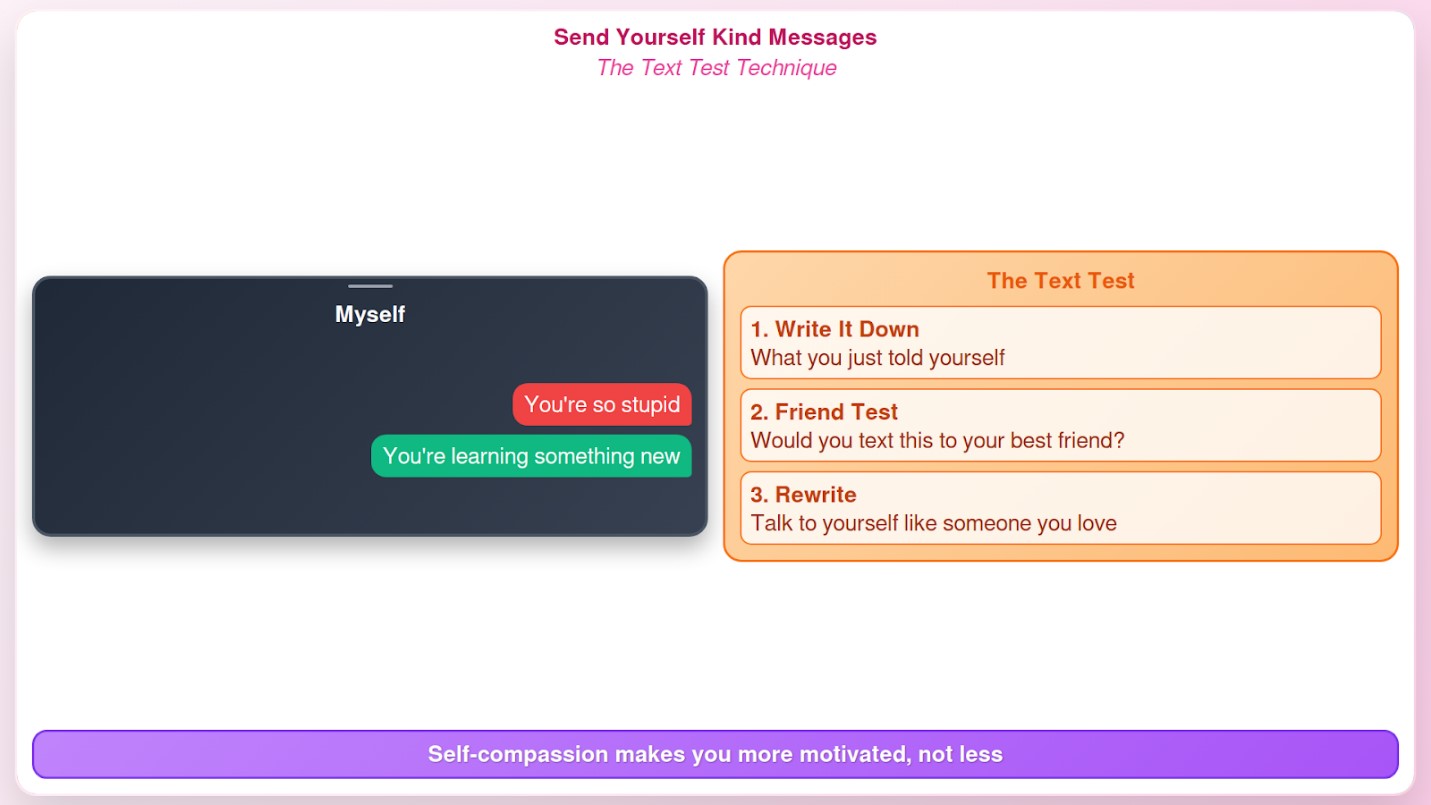 Send Yourself Kind Messages
The Text Test Technique

Myself

You're so stupid

You're learning something new

The Text Test

1. Write It Down
What you just told yourself

2. Friend Test
Would you text this to your best friend?

3. Rewrite
Talk to yourself like someone you love

Self-compassion makes you more motivated, not less